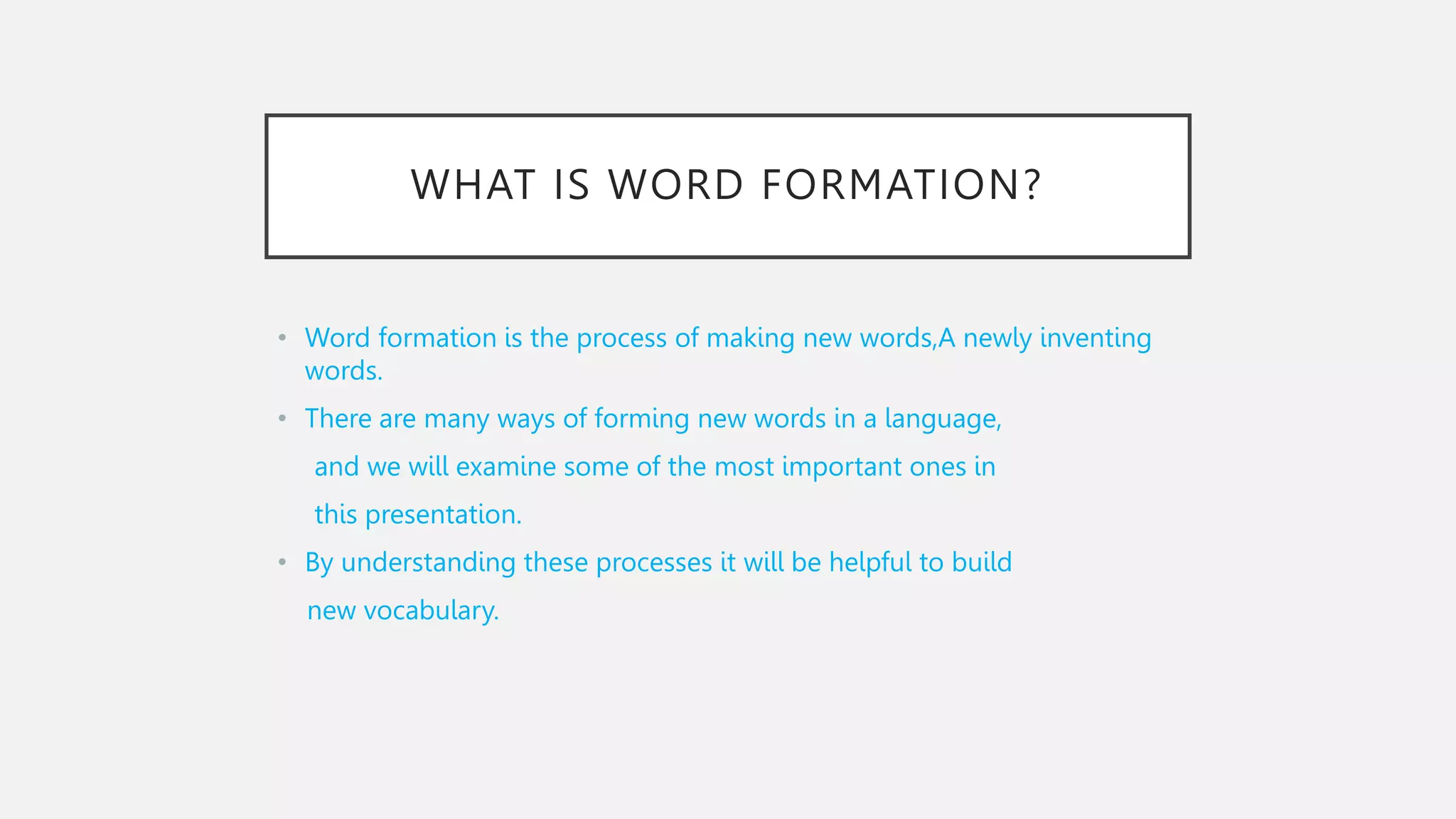 WHAT IS WORD FORMATION?

• Word formation is the process of making new words,A newly inventing words.

• There are many ways of forming new words in a language, and we will examine some of the most important ones in this presentation.

• By understanding these processes it will be helpful to build new vocabulary.